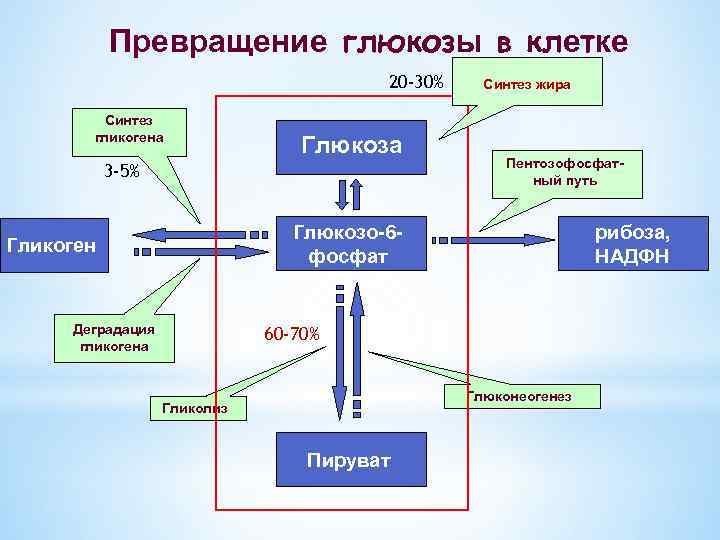 Превращение глюкозы в клетке

20-30%

Синтез жира

Синтез гликогена

3-5%

Глюкоза

Пентозофосфатный путь

Гликоген

Глюкозо-6-фосфат

рибоза, НАДФН

Деградация гликогена

60-70%

Гликолиз

Глюконеогенез

Пируват